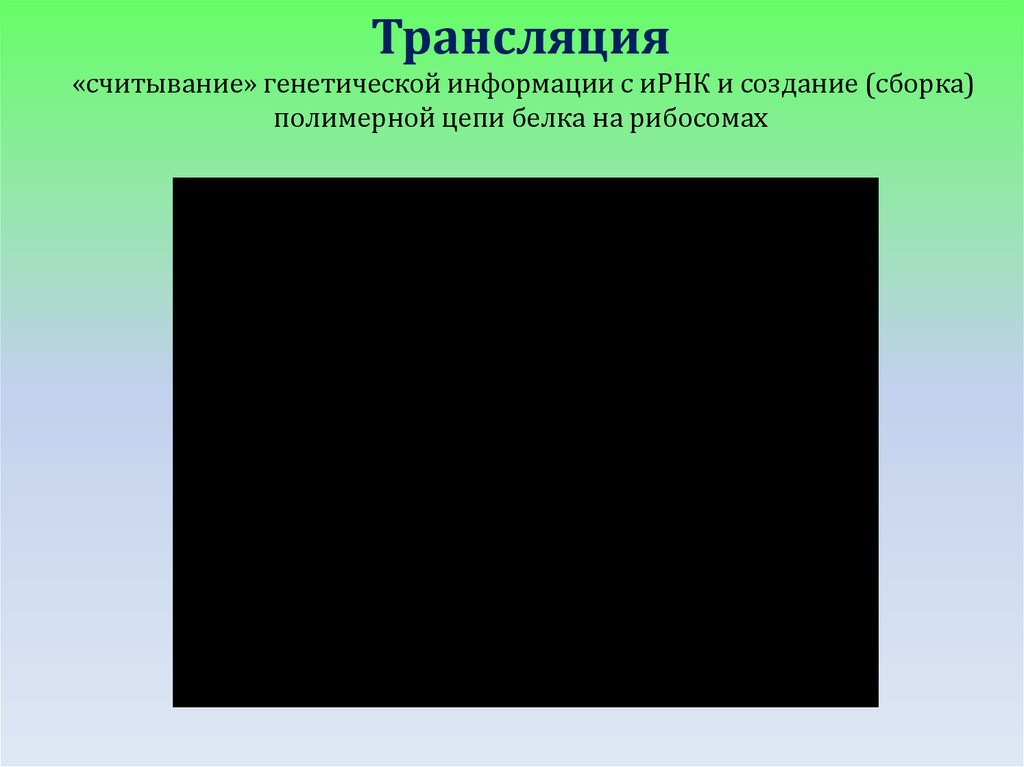 Трансляция

«считывание» генетической информации с иРНК и создание (сборка) полимерной цепи белка на рибосомах